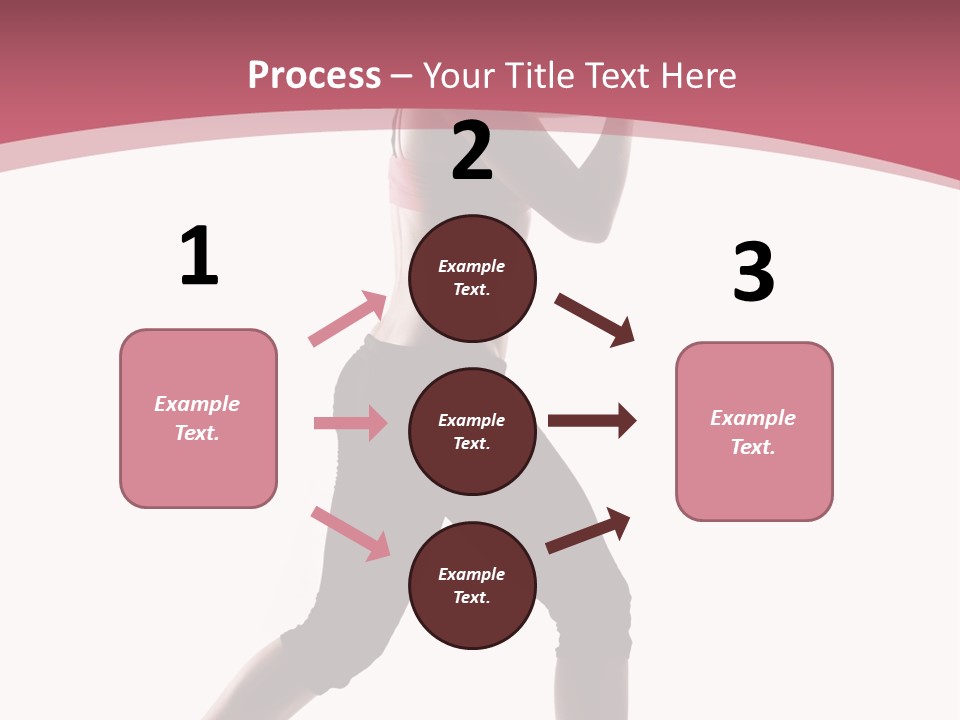 Process – Your Title Text Here

1

Example Text.

2

Example Text.

Example Text.

Example Text.

3

Example Text.